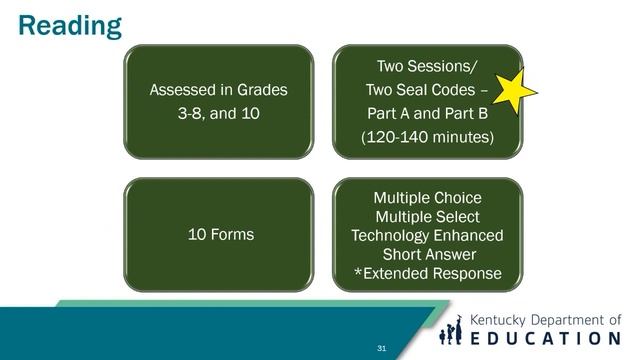 Reading

Assessed in Grades 3-8, and 10

Two Sessions/
Two Seal Codes –
Part A and Part B
(120-140 minutes)

10 Forms

Multiple Choice
Multiple Select
Technology Enhanced
Short Answer
*Extended Response

31

Kentucky Department of
EDUCATION